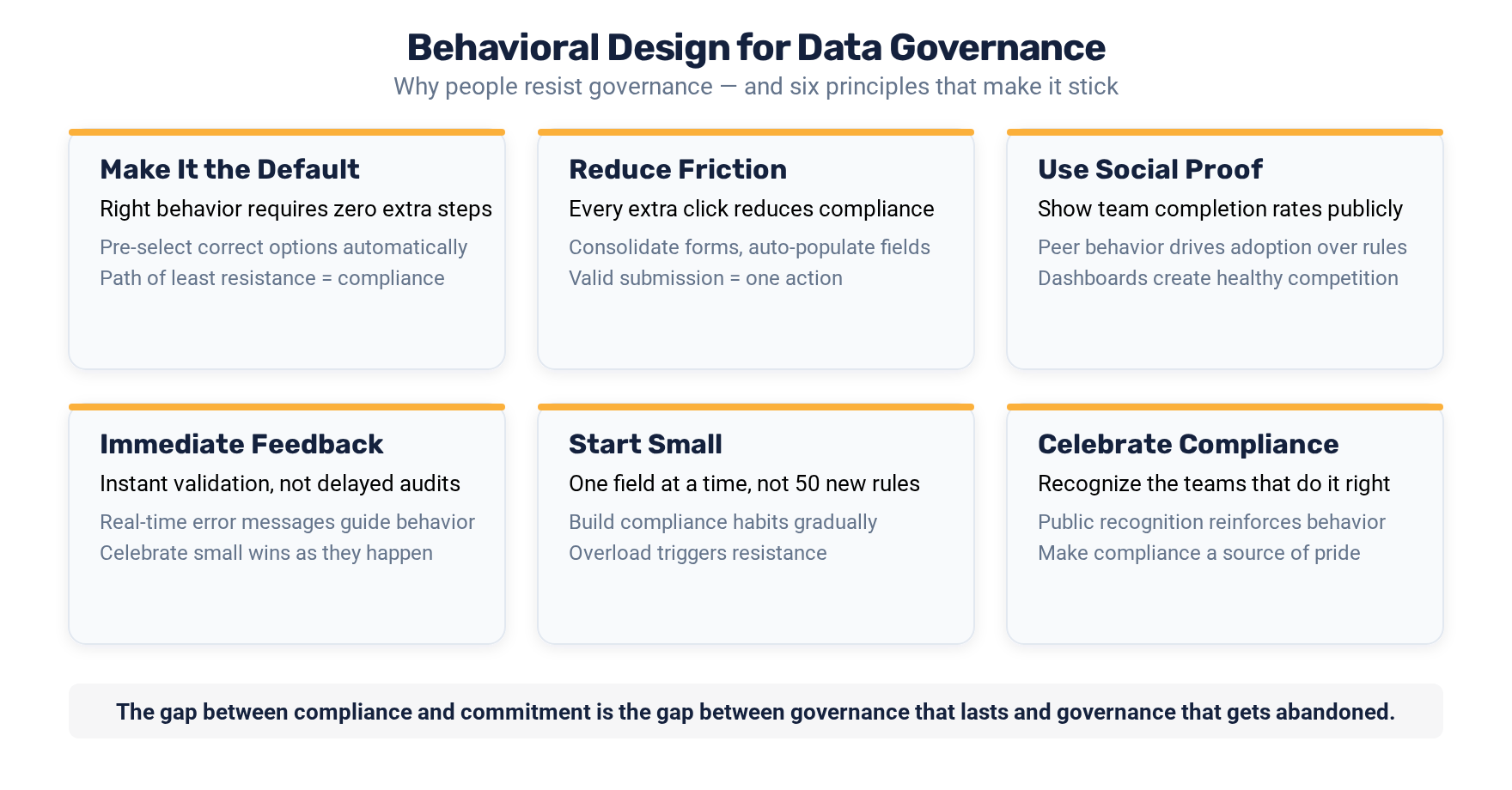 Behavioral Design for Data Governance
Why people resist governance — and six principles that make it stick

Make It the Default
Right behavior requires zero extra steps
Pre-select correct options automatically
Path of least resistance = compliance

Reduce Friction
Every extra click reduces compliance
Consolidate forms, auto-populate fields
Valid submission = one action

Use Social Proof
Show team completion rates publicly
Peer behavior drives adoption over rules
Dashboards create healthy competition

Immediate Feedback
Instant validation, not delayed audits
Real-time error messages guide behavior
Celebrate small wins as they happen

Start Small
One field at a time, not 50 new rules
Build compliance habits gradually
Overload triggers resistance

Celebrate Compliance
Recognize the teams that do it right
Public recognition reinforces behavior
Make compliance a source of pride

The gap between compliance and commitment is the gap between governance that lasts and governance that gets abandoned.